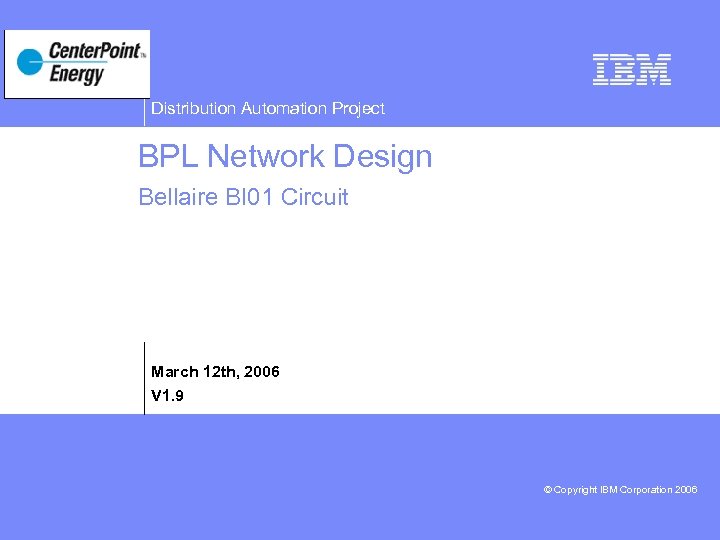 CenterPoint™ Energy

IBM

Distribution Automation Project

BPL Network Design

Bellaire BI01 Circuit

March 12th, 2006

V1.9

© Copyright IBM Corporation 2006